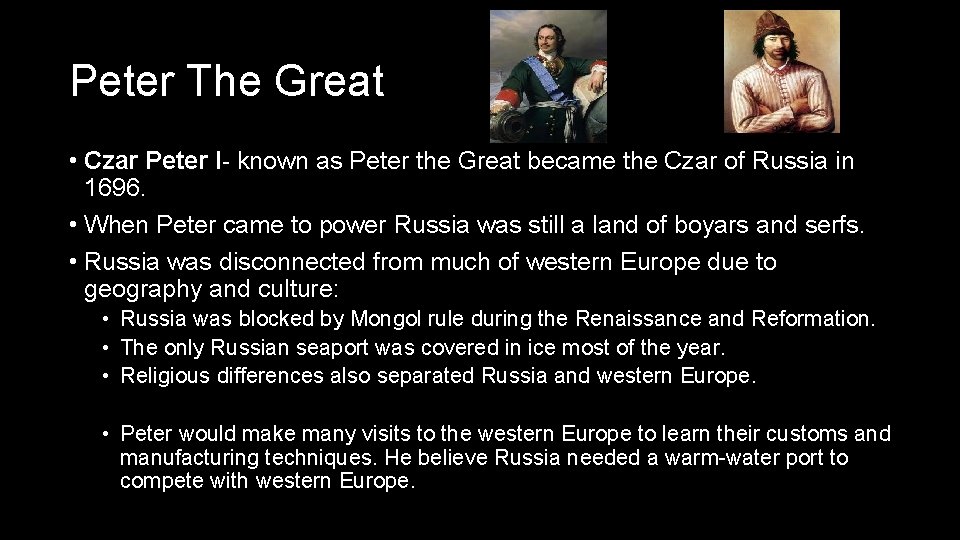 Peter The Great

• Czar Peter I- known as Peter the Great became the Czar of Russia in 1696.
• When Peter came to power Russia was still a land of boyars and serfs.
• Russia was disconnected from much of western Europe due to geography and culture:
  • Russia was blocked by Mongol rule during the Renaissance and Reformation.
  • The only Russian seaport was covered in ice most of the year.
  • Religious differences also separated Russia and western Europe.

  • Peter would make many visits to the western Europe to learn their customs and manufacturing techniques. He believe Russia needed a warm-water port to compete with western Europe.